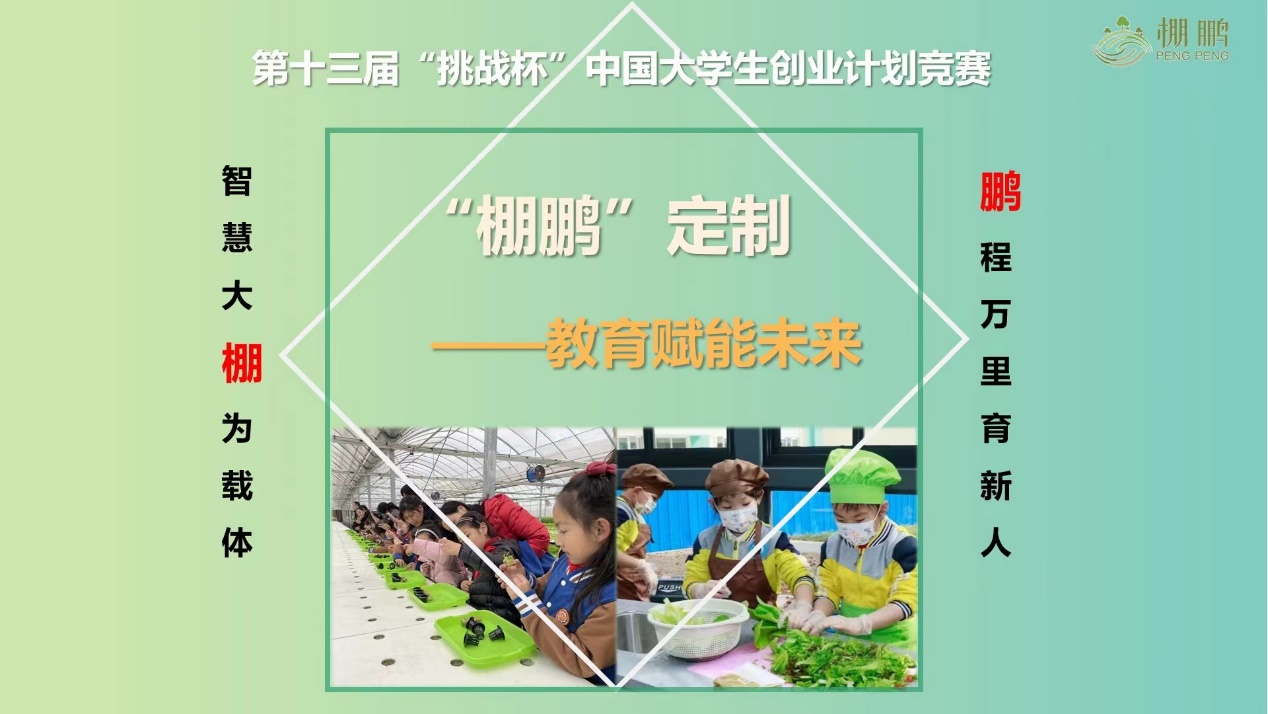 第十三届“挑战杯”中国大学生创业计划竞赛

棚鹏
PENG PENG

智慧大棚为载体

“棚鹏”定制

——教育赋能未来

鹏程万里育新人

PUSH